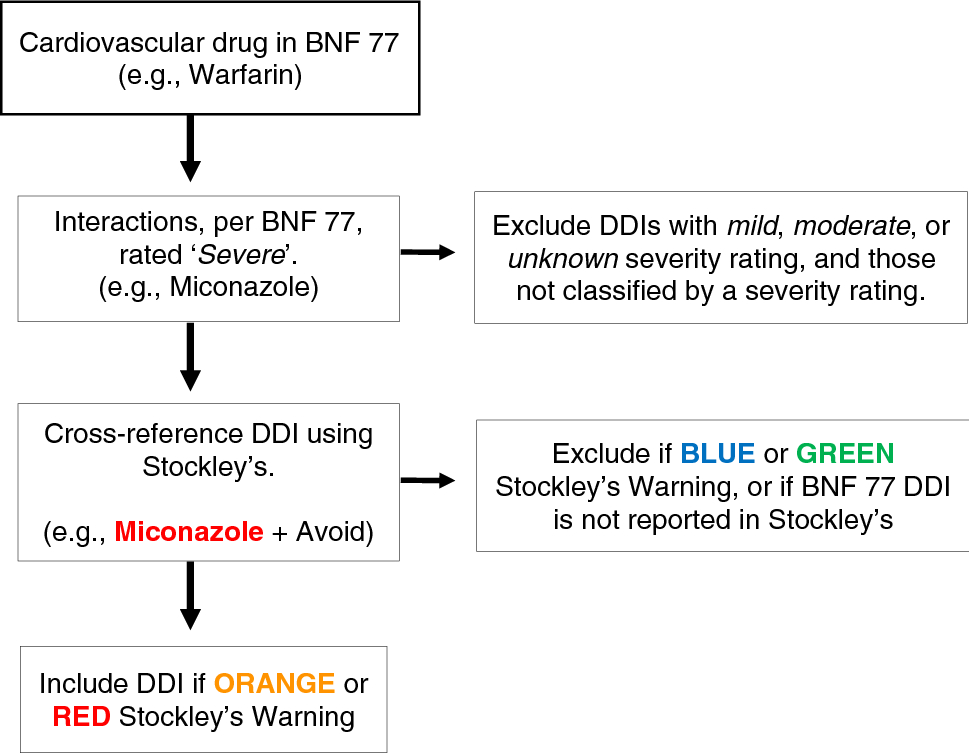 Cardiovascular drug in BNF 77
(e.g., Warfarin)

Interactions, per BNF 77, rated ‘Severe’.
(e.g., Miconazole)

Exclude DDIs with mild, moderate, or unknown severity rating, and those not classified by a severity rating.

Cross-reference DDI using Stockley’s.

(e.g., Miconazole + Avoid)

Exclude if BLUE or GREEN Stockley’s Warning, or if BNF 77 DDI is not reported in Stockley’s

Include DDI if ORANGE or RED Stockley’s Warning